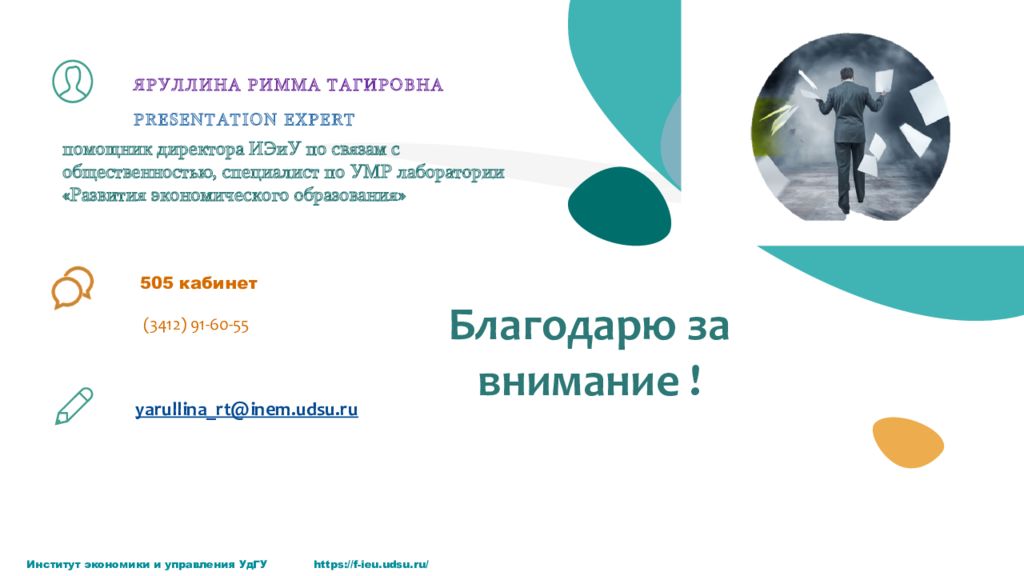 ЯРУЛЛИНА РИММА ТАГИРОВНА

PRESENTATION EXPERT

помощник директора ИЭиУ по связам с общественностью, специалист по УМР лаборатории «Развития экономического образования»

505 кабинет

(3412) 91-60-55

yarullina_rt@inem.udsu.ru

Благодарю за внимание !

Институт экономики и управления УдГУ https://f-ieu.udsu.ru/